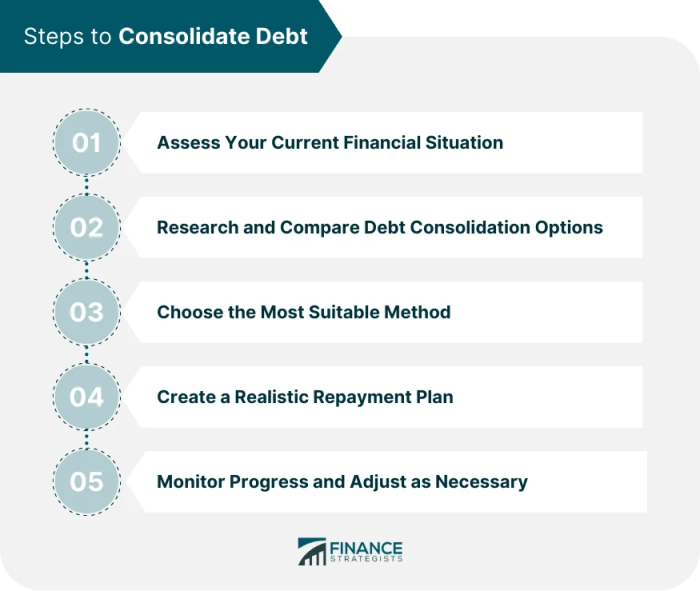 Steps to Consolidate Debt

01 Assess Your Current Financial Situation

02 Research and Compare Debt Consolidation Options

03 Choose the Most Suitable Method

04 Create a Realistic Repayment Plan

05 Monitor Progress and Adjust as Necessary

FINANCE STRATEGISTS